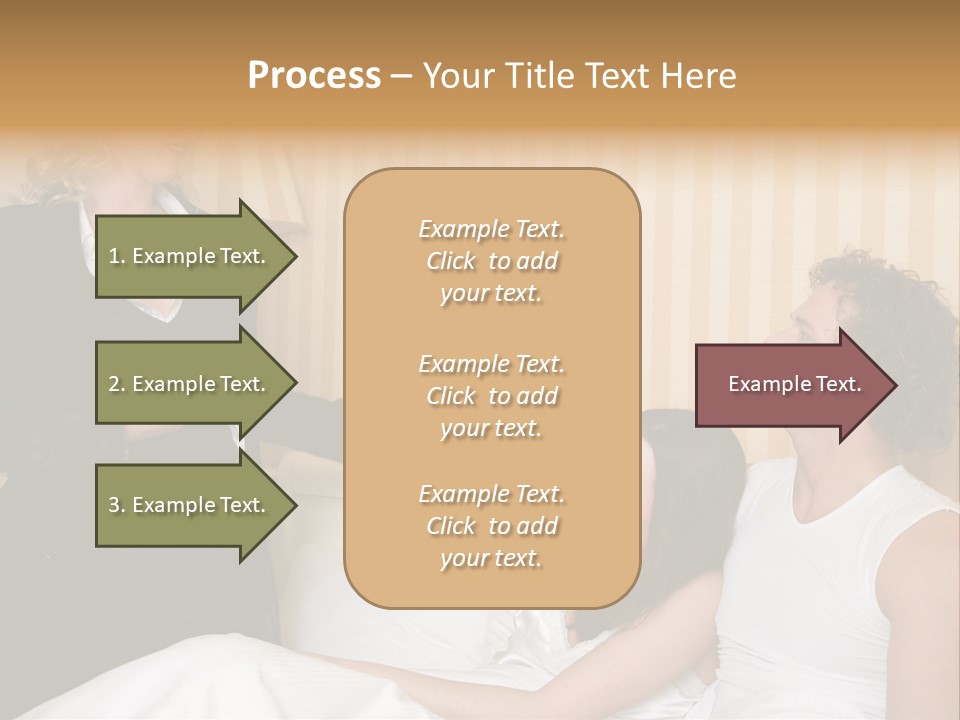 Process – Your Title Text Here

1. Example Text.

2. Example Text.

3. Example Text.

Example Text. Click to add your text.

Example Text. Click to add your text.

Example Text. Click to add your text.

Example Text.